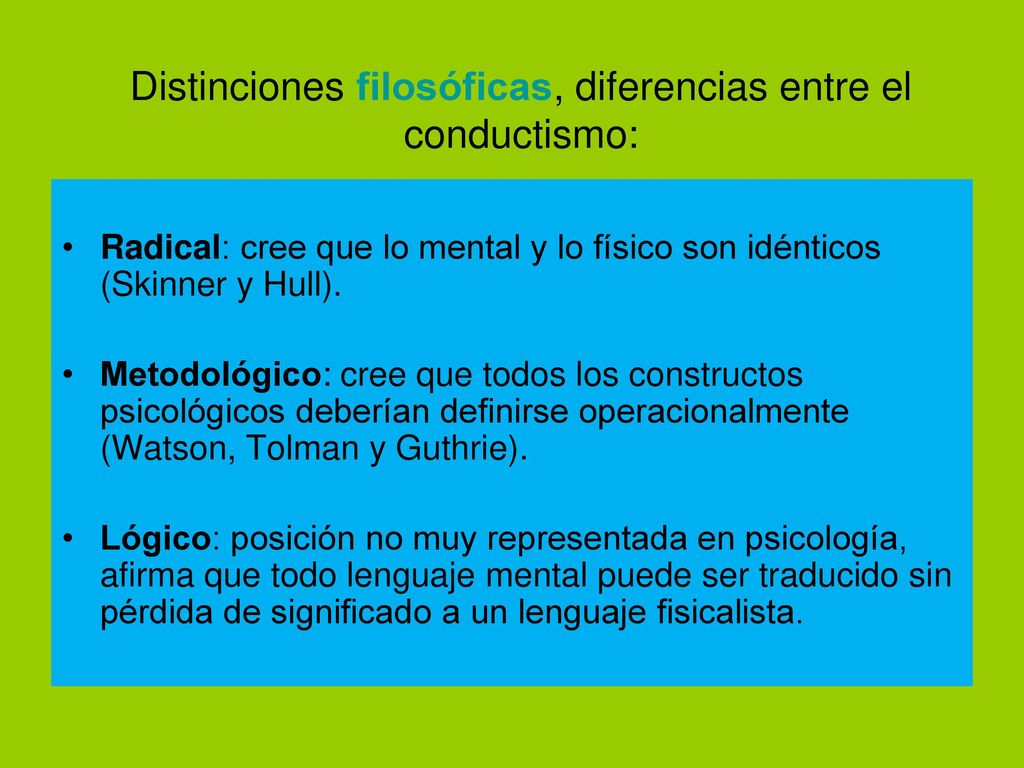 Distinciones filosóficas, diferencias entre el conductismo:

• Radical: cree que lo mental y lo físico son idénticos (Skinner y Hull).

• Metodológico: cree que todos los constructos psicológicos deberían definirse operacionalmente (Watson, Tolman y Guthrie).

• Lógico: posición no muy representada en psicología, afirma que todo lenguaje mental puede ser traducido sin pérdida de significado a un lenguaje fisicalista.